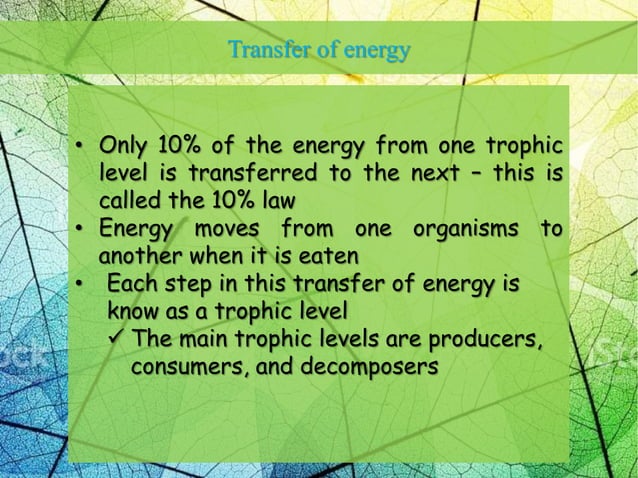 Transfer of energy

• Only 10% of the energy from one trophic level is transferred to the next – this is called the 10% law
• Energy moves from one organisms to another when it is eaten
• Each step in this transfer of energy is know as a trophic level
✓ The main trophic levels are producers, consumers, and decomposers